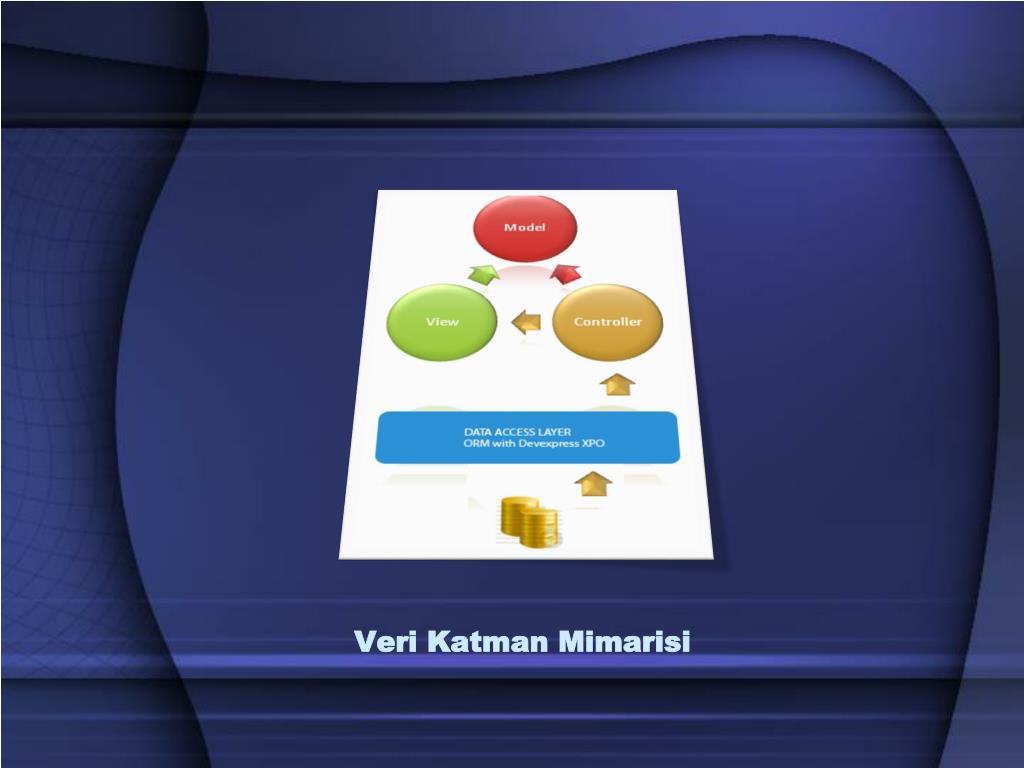 Model

View

Controller

DATA ACCESS LAYER
ORM with Devexpress XPO

Veri Katman Mimarisi